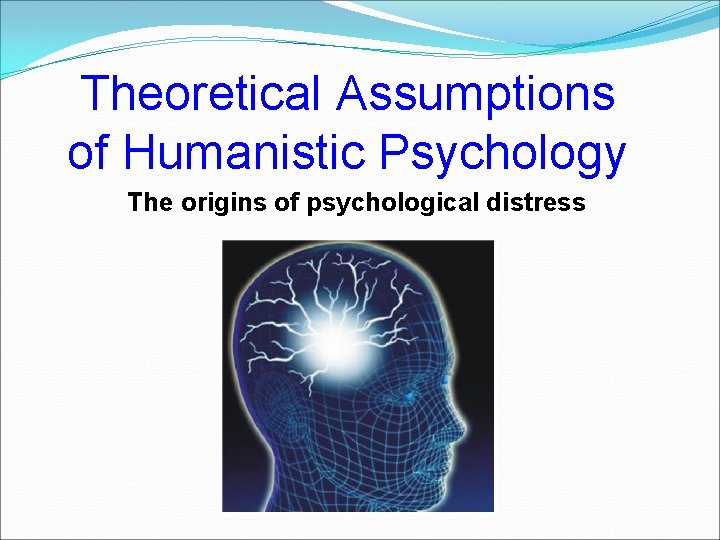 Theoretical Assumptions of Humanistic Psychology

The origins of psychological distress